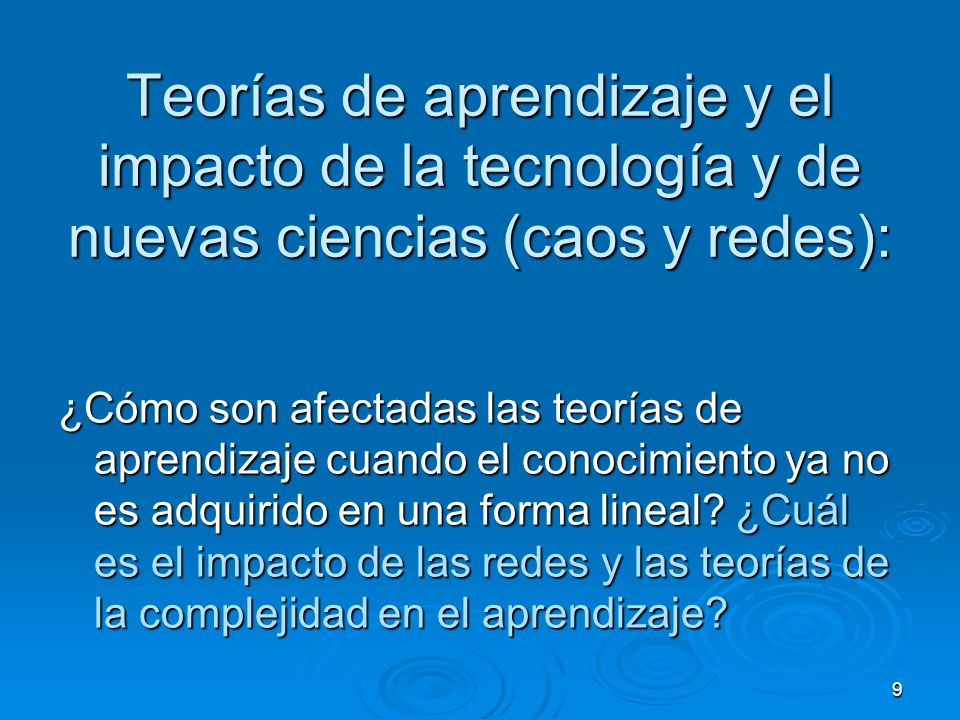 Teorías de aprendizaje y el impacto de la tecnología y de nuevas ciencias (caos y redes):

¿Cómo son afectadas las teorías de aprendizaje cuando el conocimiento ya no es adquirido en una forma lineal? ¿Cuál es el impacto de las redes y las teorías de la complejidad en el aprendizaje?

9